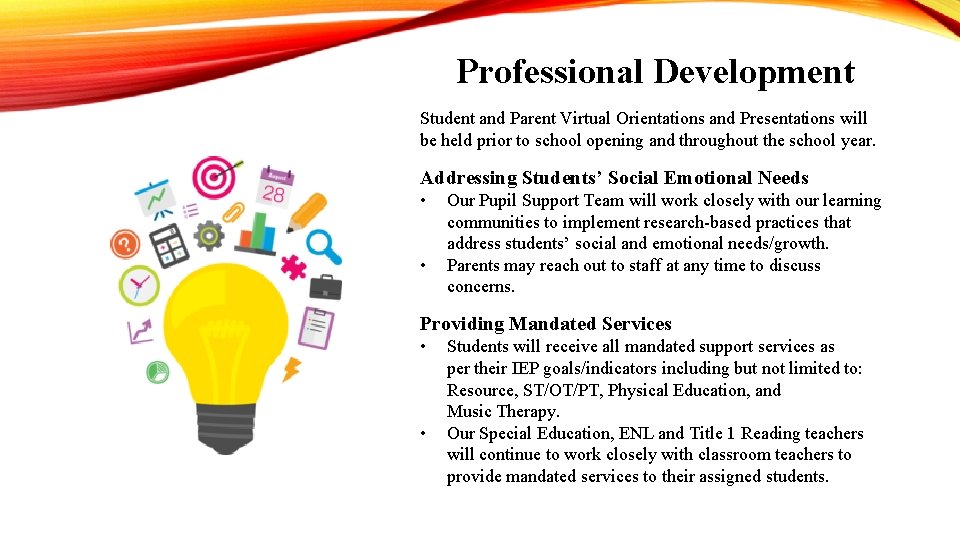 Professional Development

Student and Parent Virtual Orientations and Presentations will be held prior to school opening and throughout the school year.

Addressing Students' Social Emotional Needs
• Our Pupil Support Team will work closely with our learning communities to implement research-based practices that address students' social and emotional needs/growth.
• Parents may reach out to staff at any time to discuss concerns.

Providing Mandated Services
• Students will receive all mandated support services as per their IEP goals/indicators including but not limited to: Resource, ST/OT/PT, Physical Education, and Music Therapy.
• Our Special Education, ENL and Title 1 Reading teachers will continue to work closely with classroom teachers to provide mandated services to their assigned students.

28